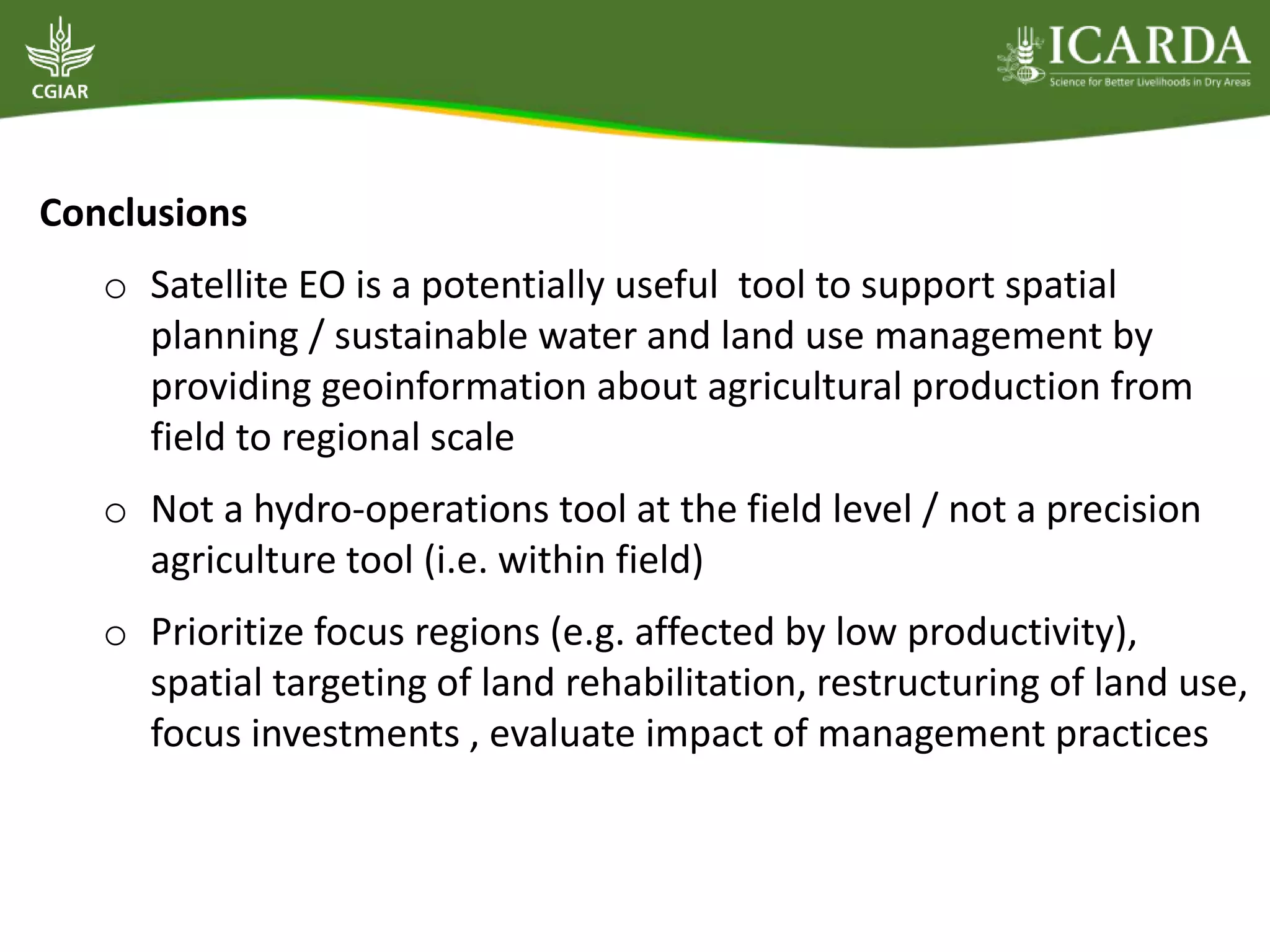 CGIAR

ICARDA
Science for Better Livelihoods in Dry Areas

Conclusions

o Satellite EO is a potentially useful  tool to support spatial planning / sustainable water and land use management by providing geoinformation about agricultural production from field to regional scale

o Not a hydro-operations tool at the field level / not a precision agriculture tool (i.e. within field)

o Prioritize focus regions (e.g. affected by low productivity), spatial targeting of land rehabilitation, restructuring of land use, focus investments , evaluate impact of management practices